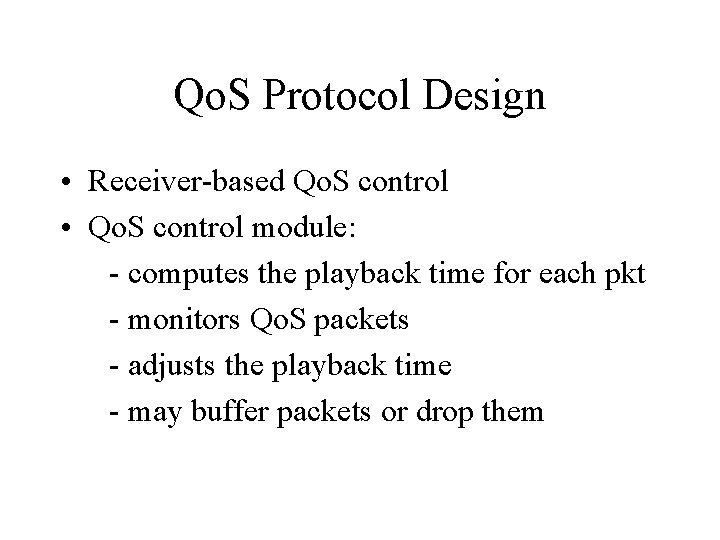 QoS Protocol Design

• Receiver-based QoS control
• QoS control module:
- computes the playback time for each pkt
- monitors QoS packets
- adjusts the playback time
- may buffer packets or drop them